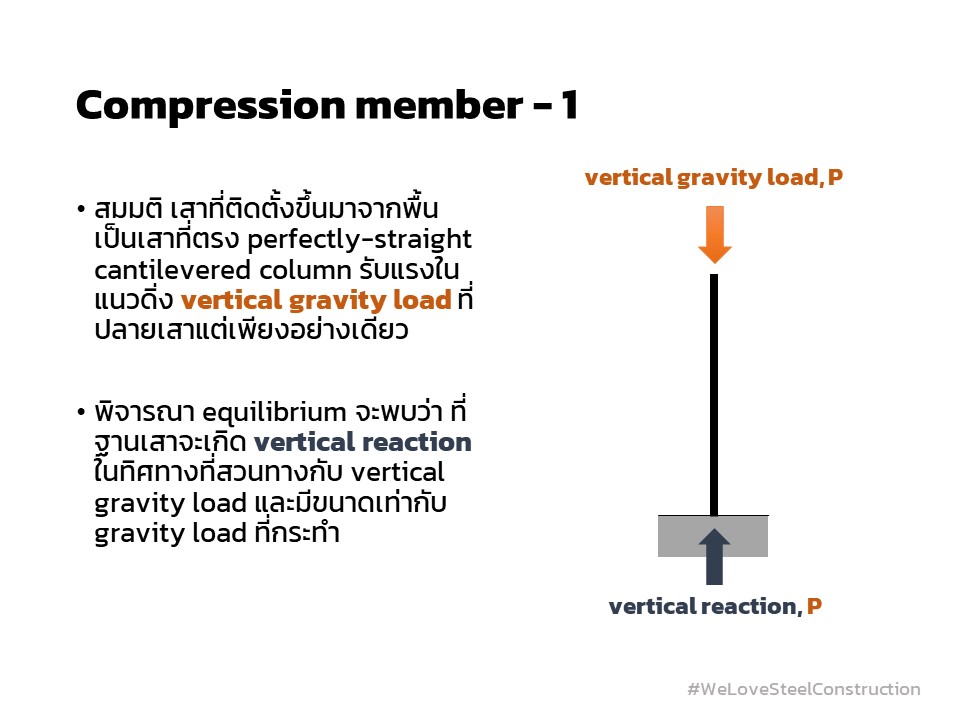 Compression member - 1

• สมมติ เสาที่ติดตั้งขึ้นมาจากพื้น เป็นเสาที่ตรง perfectly-straight cantilevered column รับแรงในแนวดิ่ง vertical gravity load ที่ปลายเสาแต่เพียงอย่างเดียว

• พิจารณา equilibrium จะพบว่า ที่ฐานเสาจะเกิด vertical reaction ในทิศทางที่สวนทางกับ vertical gravity load และมีขนาดเท่ากับ gravity load ที่กระทำ

vertical gravity load, P

vertical reaction, P

#WeLoveSteelConstruction